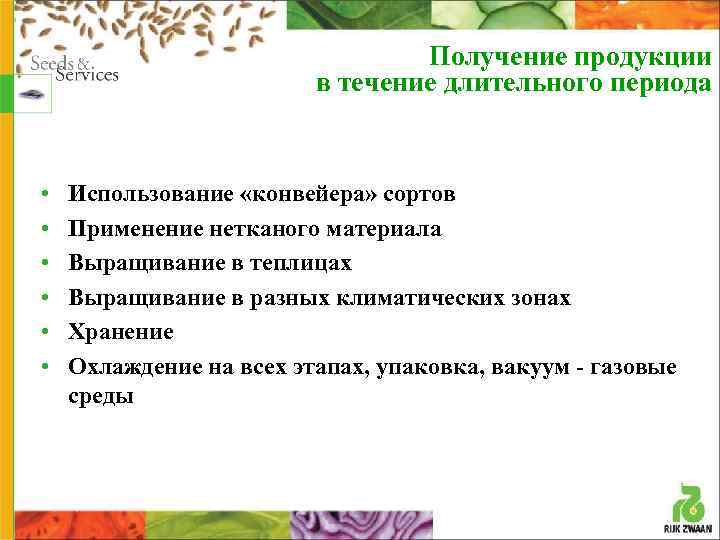 Seeds & Services

Получение продукции в течение длительного периода

• Использование «конвейера» сортов
• Применение нетканого материала
• Выращивание в теплицах
• Выращивание в разных климатических зонах
• Хранение
• Охлаждение на всех этапах, упаковка, вакуум - газовые среды

RIJK ZWAAN